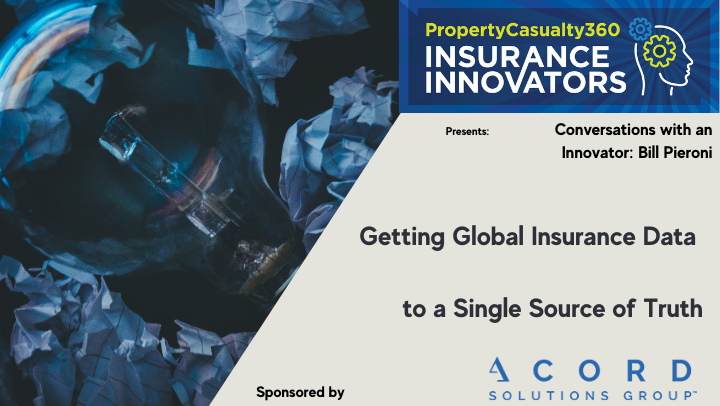 PropertyCasualty360
INSURANCE INNOVATORS

Presents:

Conversations with an Innovator: Bill Pieroni

Getting Global Insurance Data

to a Single Source of Truth

Sponsored by

ACORD
SOLUTIONS GROUP™